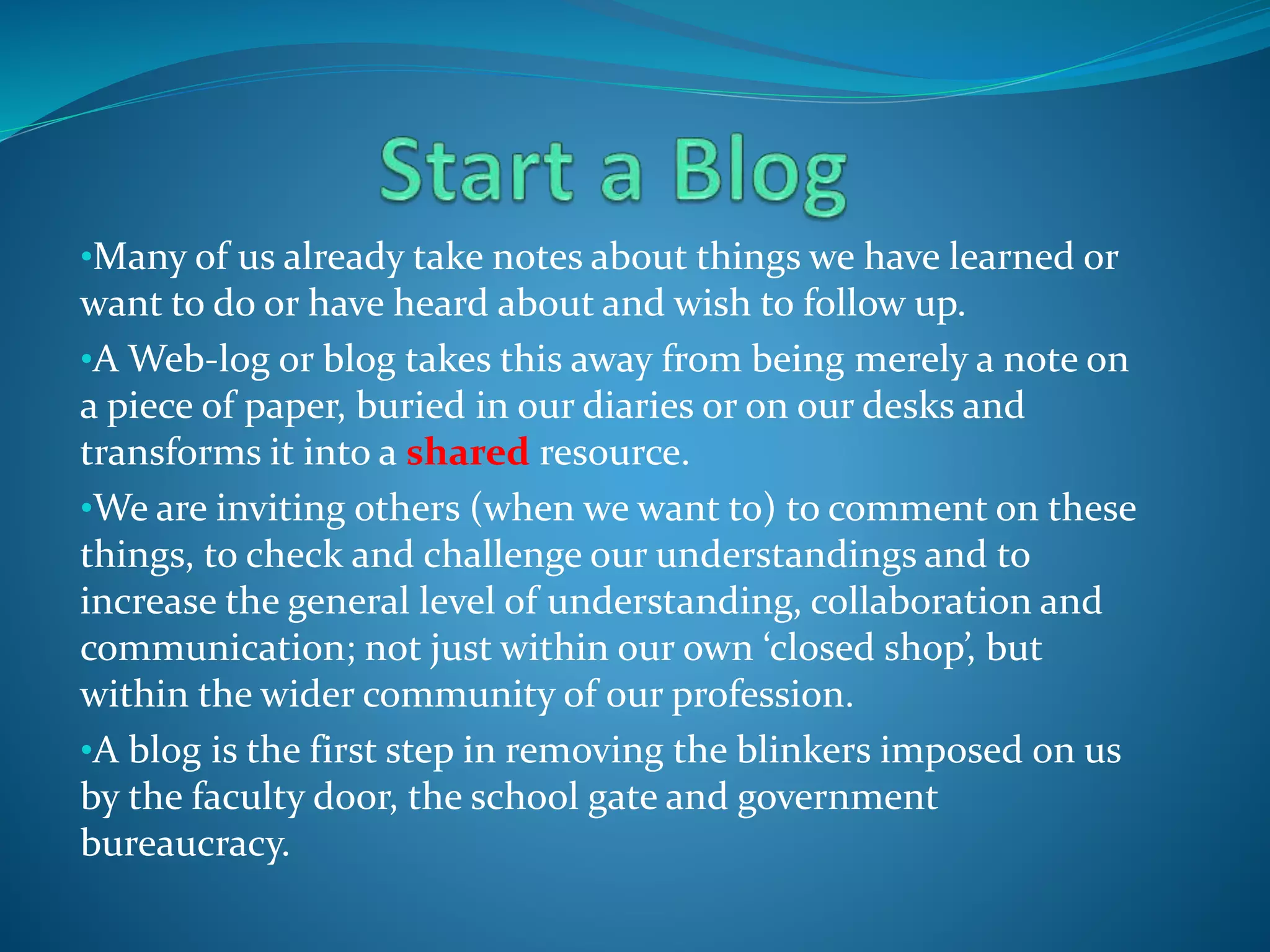 Start a Blog

•Many of us already take notes about things we have learned or want to do or have heard about and wish to follow up.

•A Web-log or blog takes this away from being merely a note on a piece of paper, buried in our diaries or on our desks and transforms it into a shared resource.

•We are inviting others (when we want to) to comment on these things, to check and challenge our understandings and to increase the general level of understanding, collaboration and communication; not just within our own ‘closed shop’, but within the wider community of our profession.

•A blog is the first step in removing the blinkers imposed on us by the faculty door, the school gate and government bureaucracy.